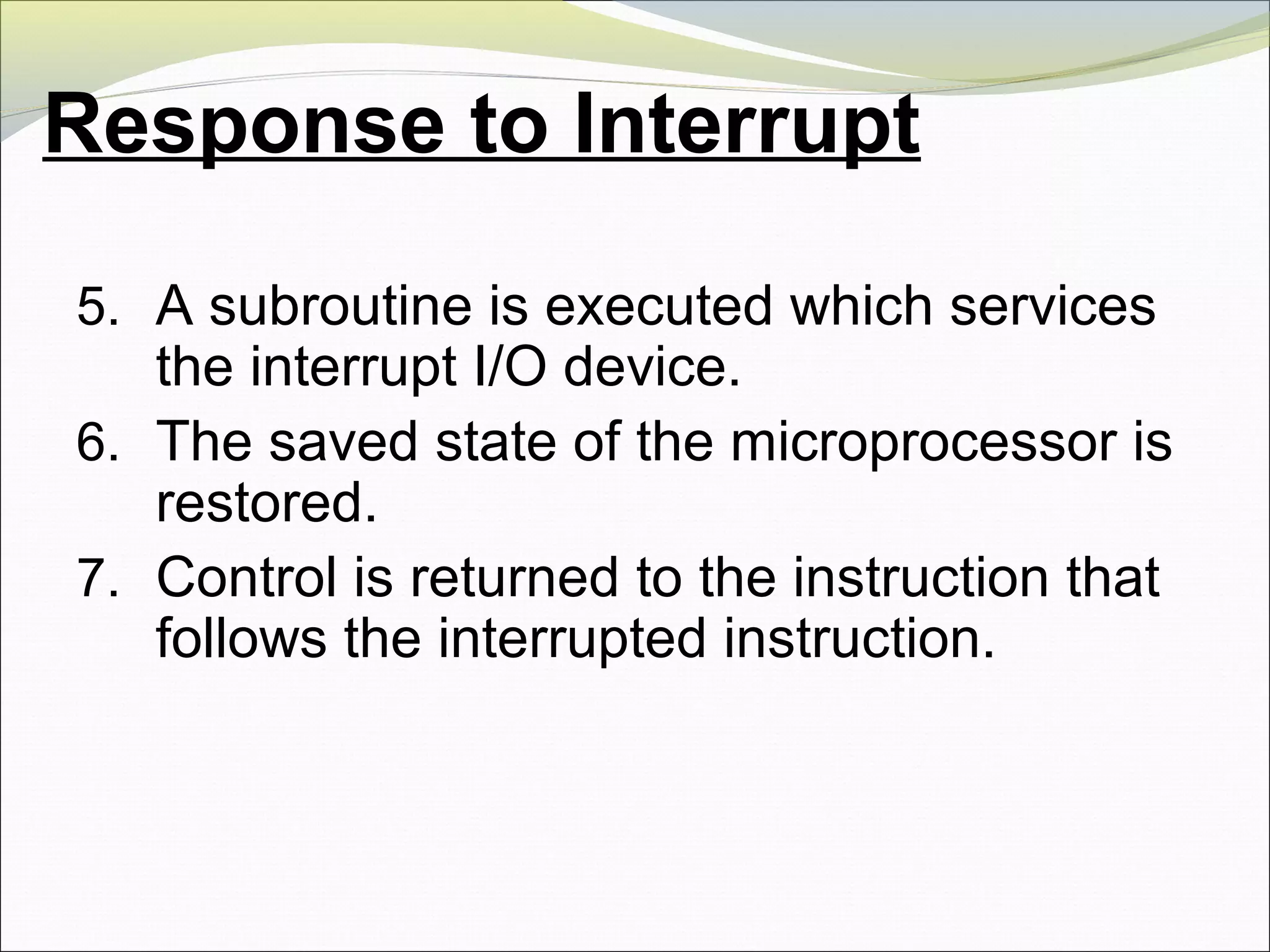 Response to Interrupt

5. A subroutine is executed which services the interrupt I/O device.
6. The saved state of the microprocessor is restored.
7. Control is returned to the instruction that follows the interrupted instruction.